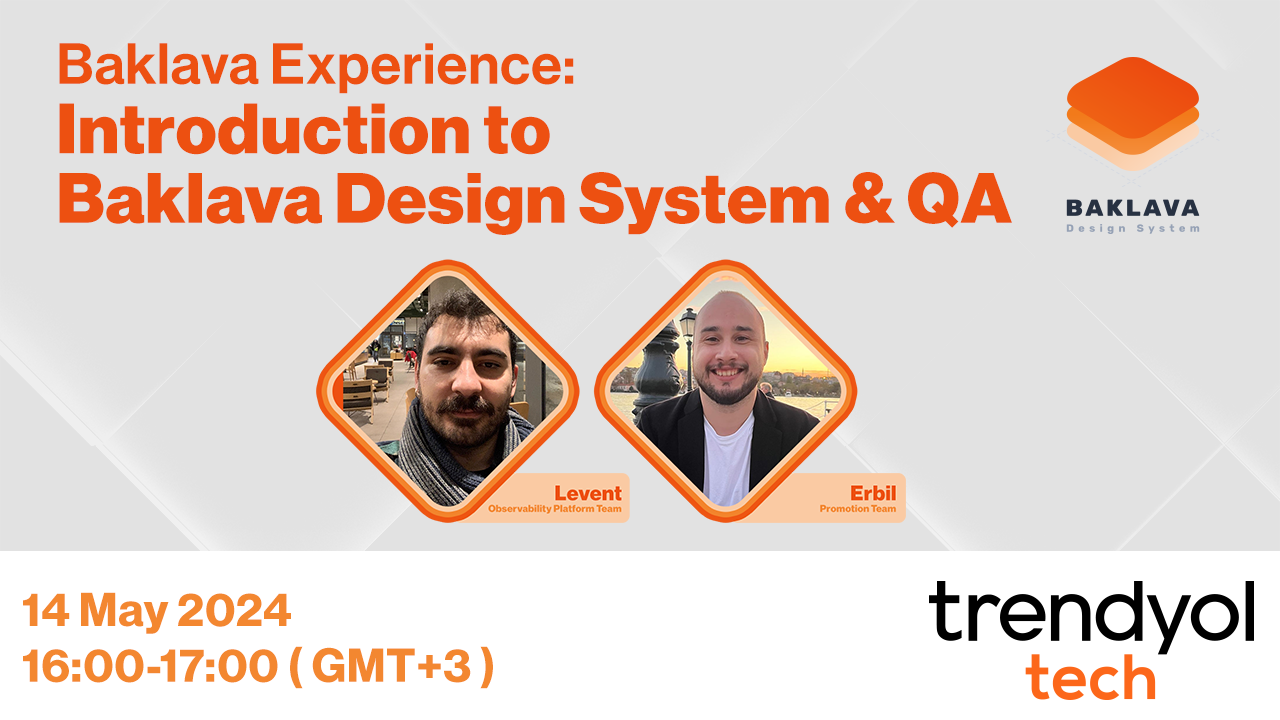 Baklava Experience:
Introduction to Baklava Design System & QA

BAKLAVA
Design System

Levent
Observability Platform Team

Erbil
Promotion Team

14 May 2024
16:00-17:00 ( GMT+3 )

trendyol
tech